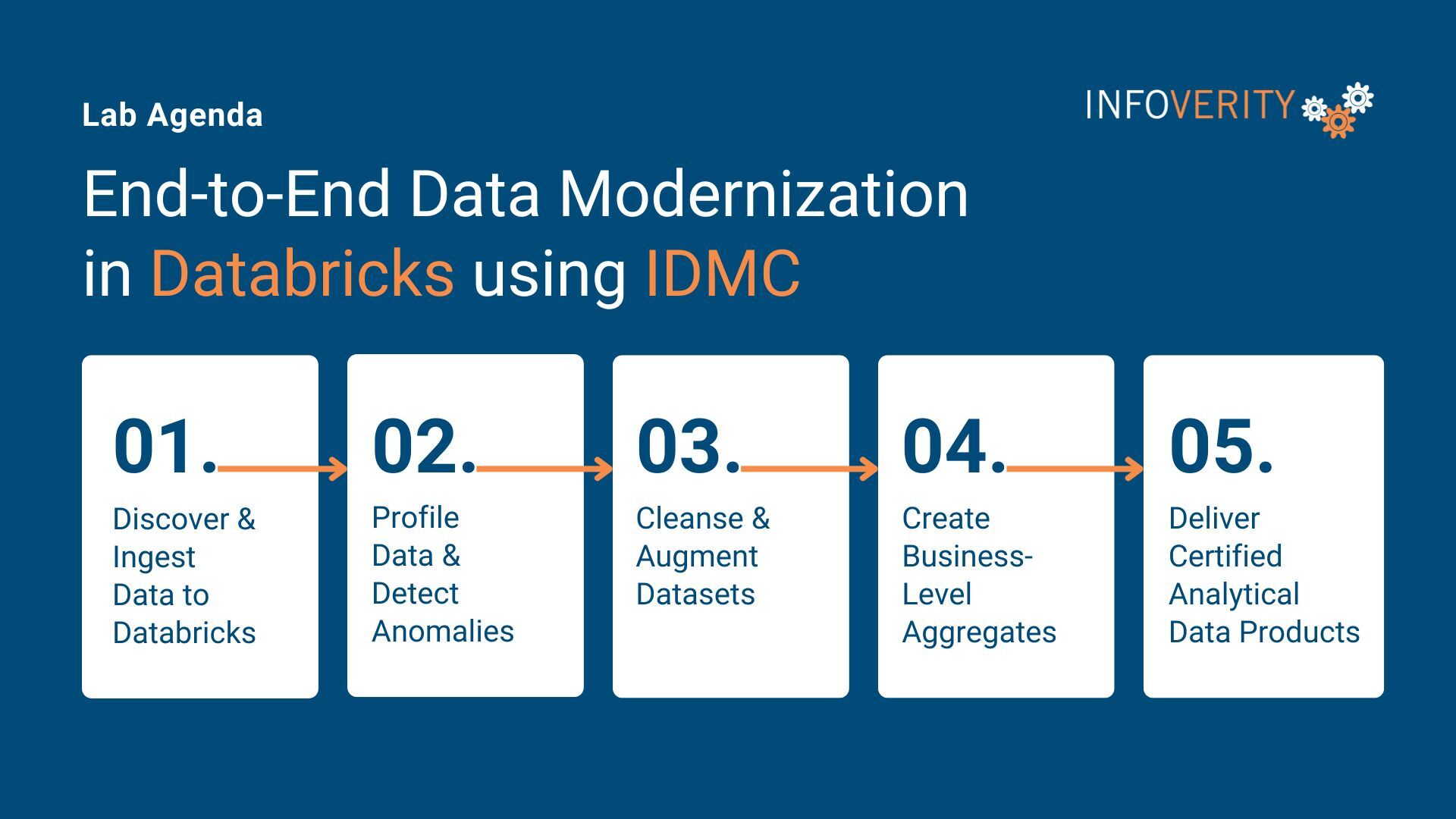 Lab Agenda

INFOVERITY

End-to-End Data Modernization in Databricks using IDMC

01.
Discover & Ingest Data to Databricks

02.
Profile Data & Detect Anomalies

03.
Cleanse & Augment Datasets

04.
Create Business-Level Aggregates

05.
Deliver Certified Analytical Data Products